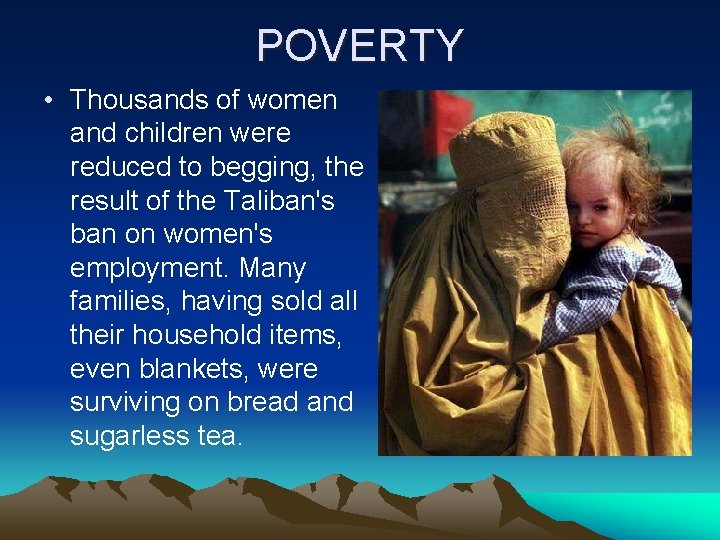 POVERTY

• Thousands of women and children were reduced to begging, the result of the Taliban's ban on women's employment. Many families, having sold all their household items, even blankets, were surviving on bread and sugarless tea.